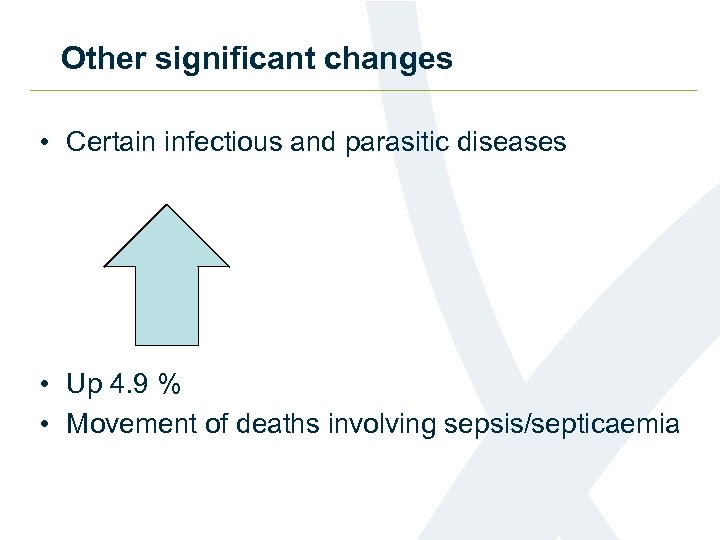 Other significant changes

• Certain infectious and parasitic diseases

• Up 4.9 %
• Movement of deaths involving sepsis/septicaemia